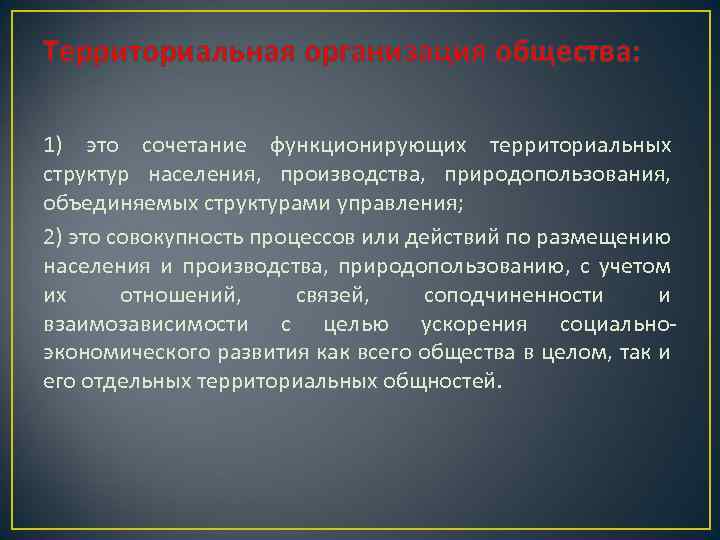 Территориальная организация общества:

1) это сочетание функционирующих территориальных структур населения, производства, природопользования, объединяемых структурами управления;

2) это совокупность процессов или действий по размещению населения и производства, природопользованию, с учетом их отношений, связей, соподчиненности и взаимозависимости с целью ускорения социально-экономического развития как всего общества в целом, так и его отдельных территориальных общностей.